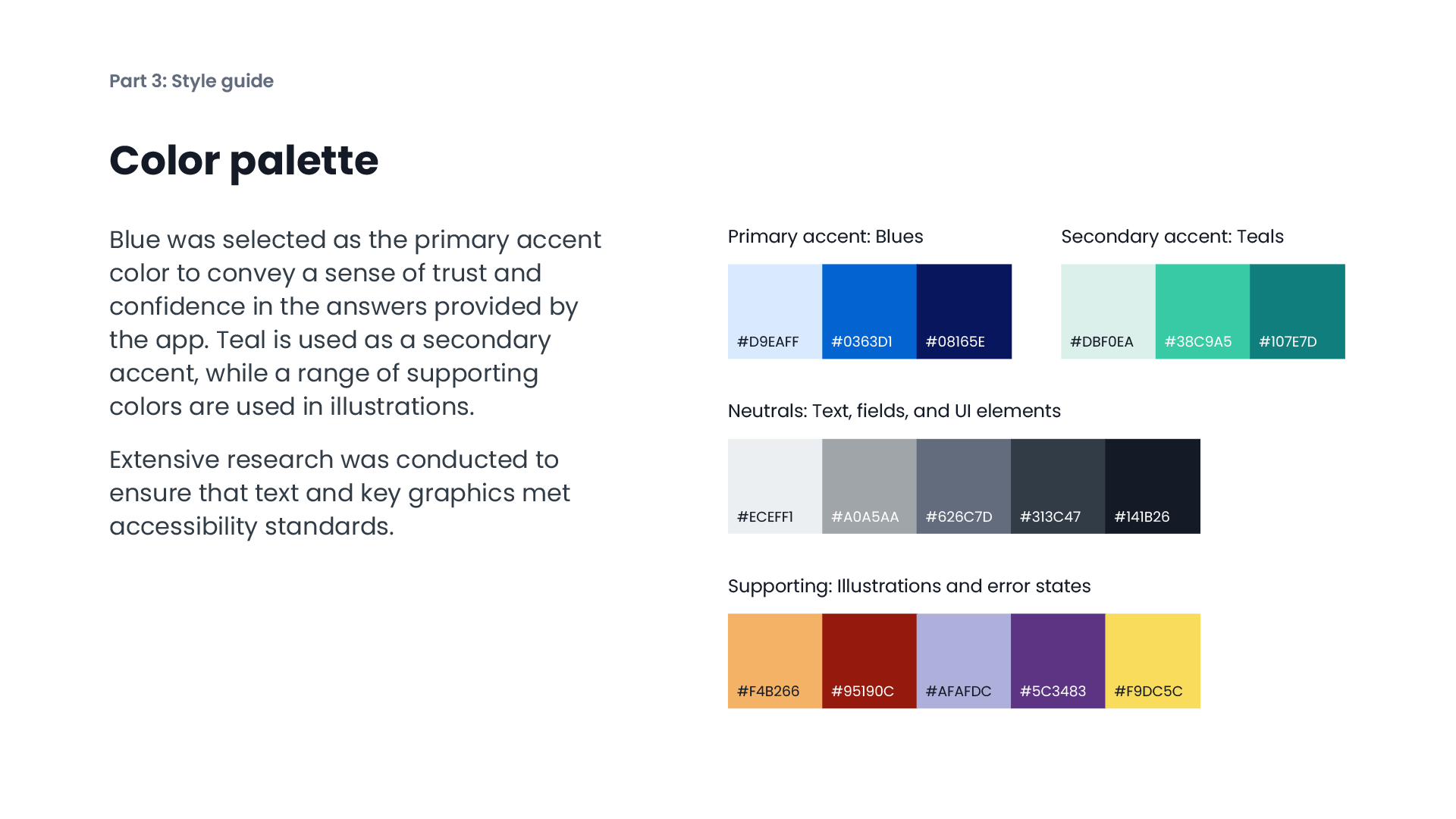 Part 3: Style guide

Color palette

Blue was selected as the primary accent color to convey a sense of trust and confidence in the answers provided by the app. Teal is used as a secondary accent, while a range of supporting colors are used in illustrations.

Extensive research was conducted to ensure that text and key graphics met accessibility standards.

Primary accent: Blues

#D9EAFF #0363D1 #08165E

Secondary accent: Teals

#DBF0EA #38C9A5 #107E7D

Neutrals: Text, fields, and UI elements

#ECEFF1 #A0A5AA #626C7D #313C47 #141B26

Supporting: Illustrations and error states

#F4B266 #95190C #AFAFDC #5C3483 #F9DC5C